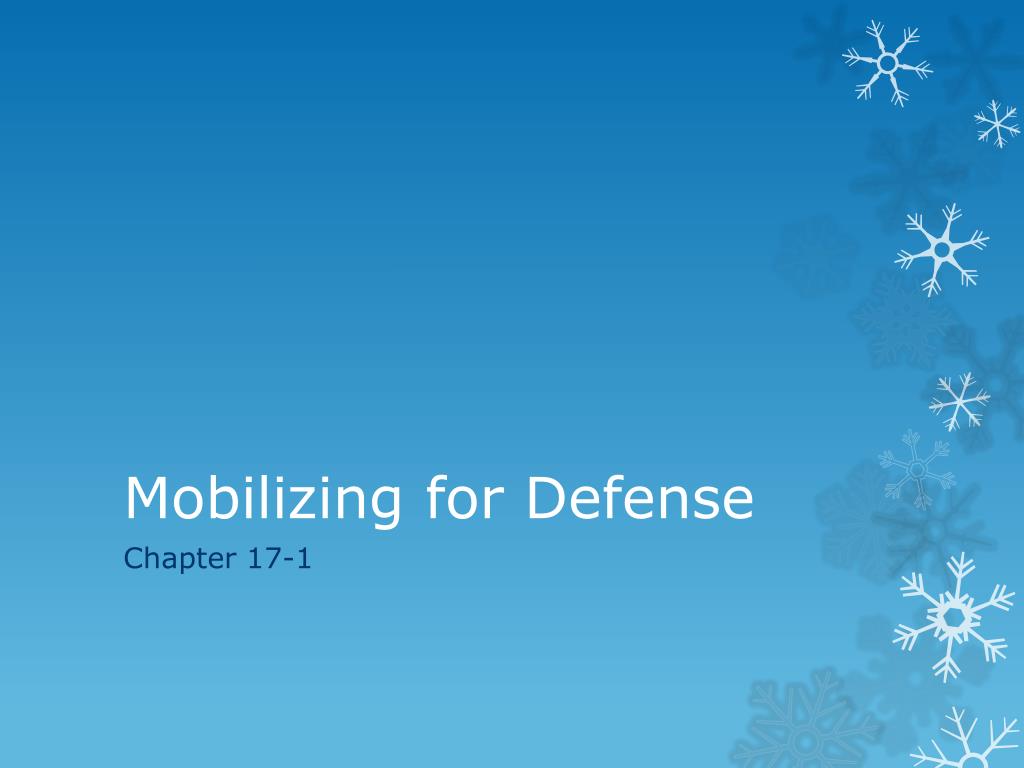 Mobilizing for Defense

Chapter 17-1